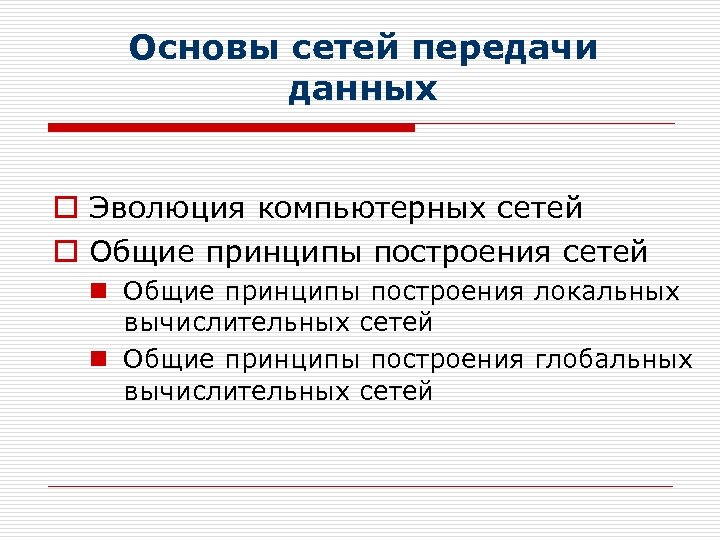 Основы сетей передачи данных

Эволюция компьютерных сетей

Общие принципы построения сетей

Общие принципы построения локальных вычислительных сетей

Общие принципы построения глобальных вычислительных сетей